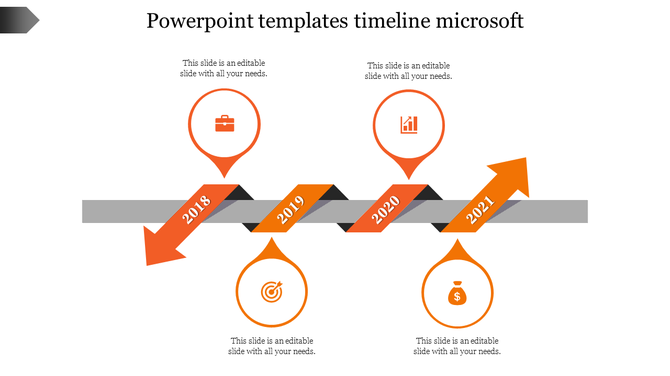 Powerpoint templates timeline microsoft

This slide is an editable slide with all your needs.

This slide is an editable slide with all your needs.

2018

2019

2020

2021

$

This slide is an editable slide with all your needs.

This slide is an editable slide with all your needs.